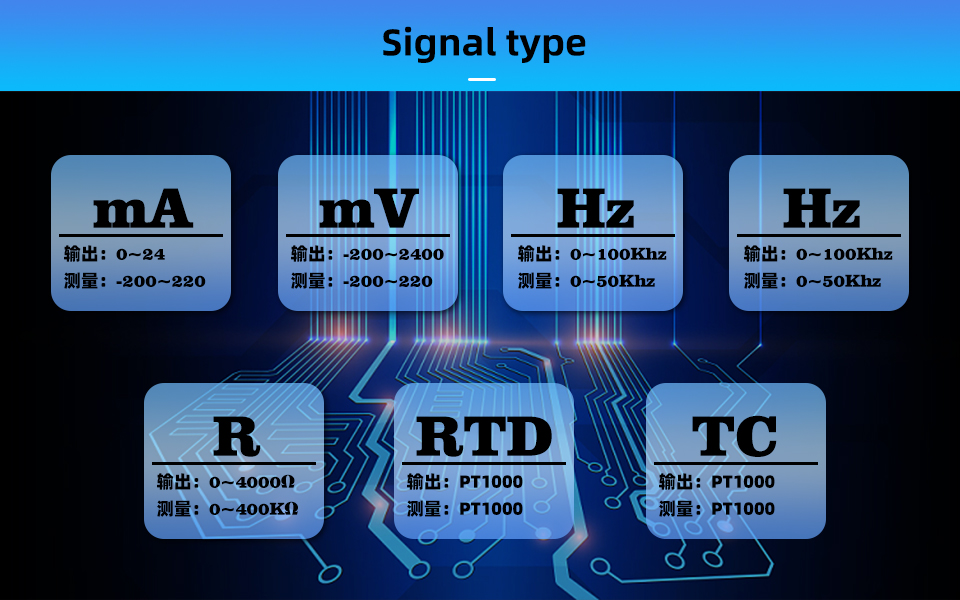 Signal type

mA
输出：0~24
测量：-200~220

mV
输出：-200~2400
测量：-200~220

Hz
输出：0~100Khz
测量：0~50Khz

Hz
输出：0~100Khz
测量：0~50Khz

R
输出：0~4000Ω
测量：0~400KΩ

RTD
输出：PT1000
测量：PT1000

TC
输出：PT1000
测量：PT1000